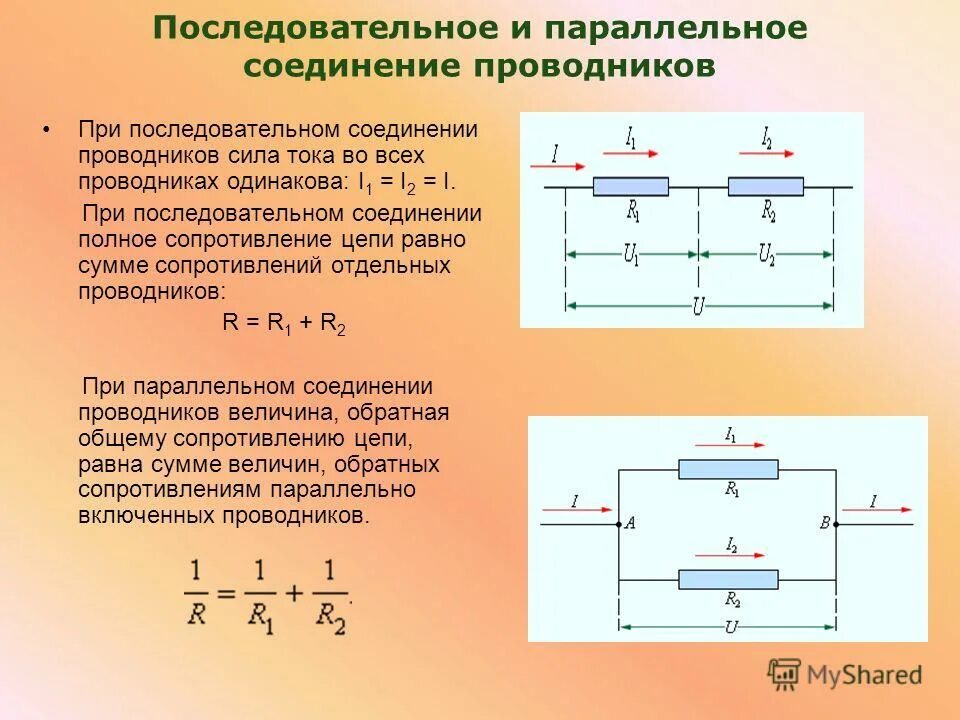 Последовательное и параллельное соединение проводников

• При последовательном соединении проводников сила тока во всех проводниках одинакова: $I_1 = I_2 = I$.

При последовательном соединении полное сопротивление цепи равно сумме сопротивлений отдельных проводников:

$R = R_1 + R_2$

При параллельном соединении проводников величина, обратная общему сопротивлению цепи, равна сумме величин, обратных сопротивлениям параллельно включенных проводников.

$\frac{1}{R} = \frac{1}{R_1} + \frac{1}{R_2}.$

$I$ $I_1$ $I_2$ $R_1$ $R_2$ $U_1$ $U_2$ $U$

$I_1$ $R_1$ $I$ $A$ $B$ $I$ $I_2$ $R_2$ $U$

MyShared